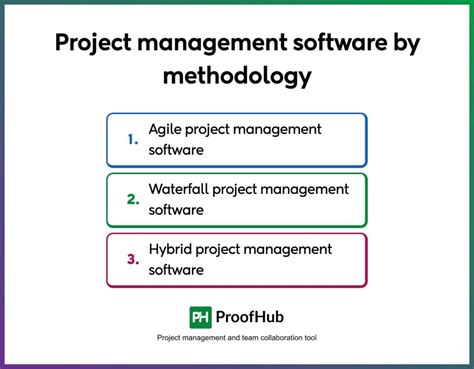 Project management software by methodology

1. Agile project management software

2. Waterfall project management software

3. Hybrid project management software

PH ProofHub

Project management and team collaboration tool